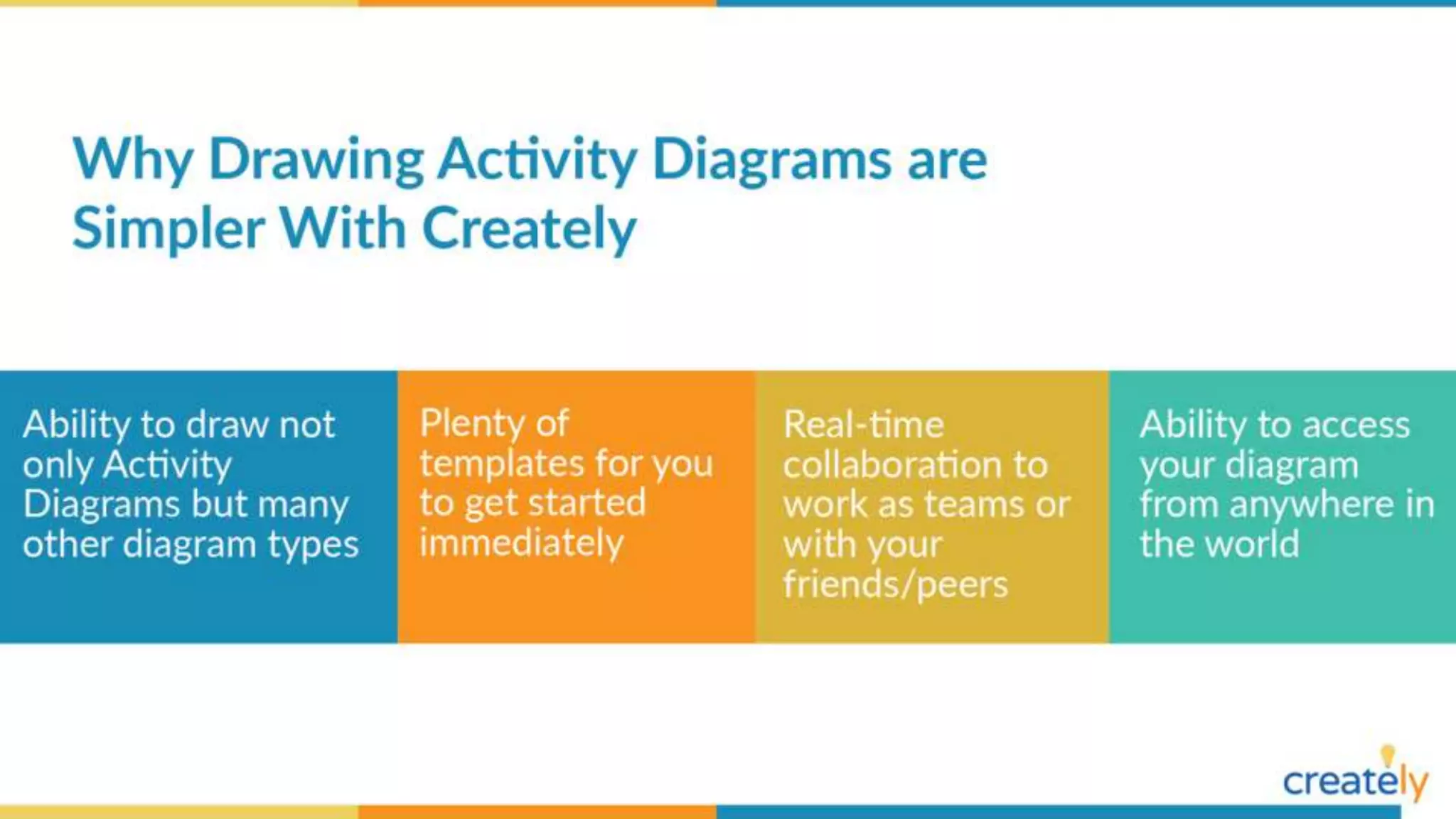 Why Drawing Activity Diagrams are Simpler With Creately

Ability to draw not only Activity Diagrams but many other diagram types

Plenty of templates for you to get started immediately

Real-time collaboration to work as teams or with your friends/peers

Ability to access your diagram from anywhere in the world

creately